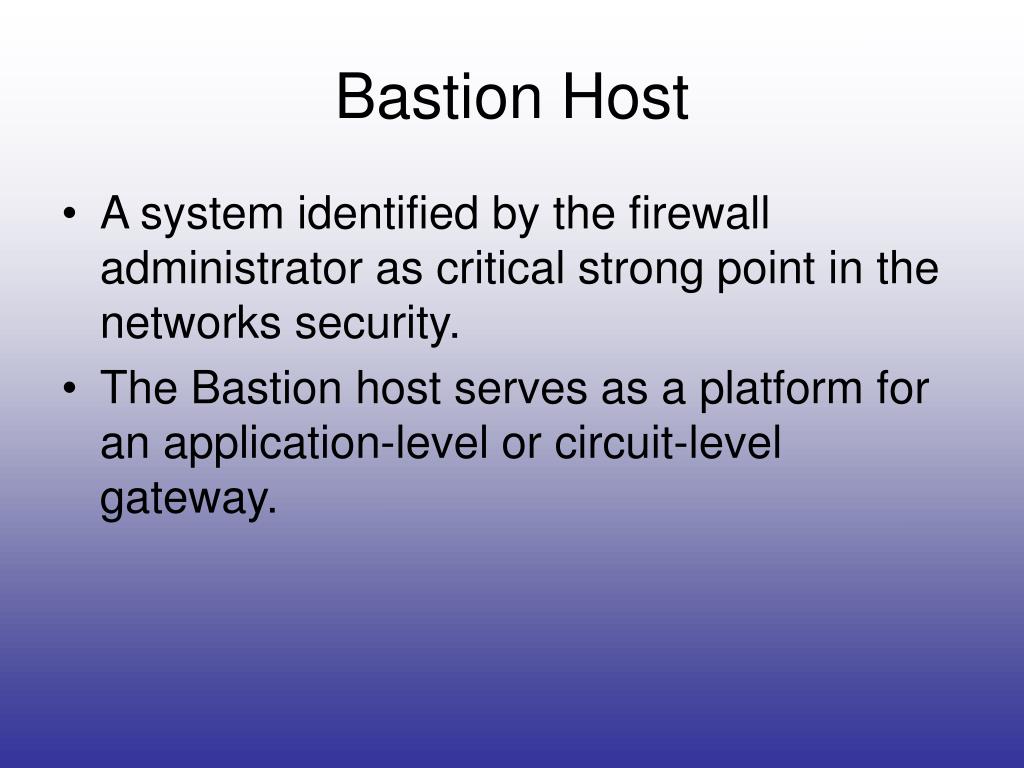 Bastion Host

• A system identified by the firewall administrator as critical strong point in the networks security.
• The Bastion host serves as a platform for an application-level or circuit-level gateway.